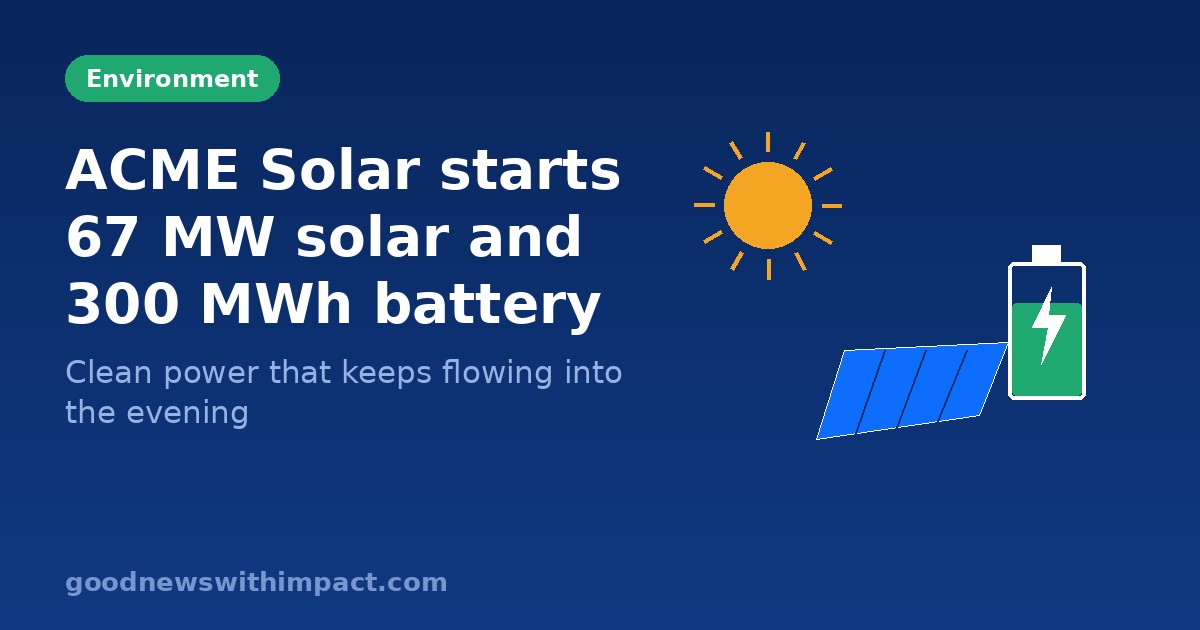 Environment

ACME Solar starts 67 MW solar and 300 MWh battery

Clean power that keeps flowing into the evening

goodnewswithimpact.com